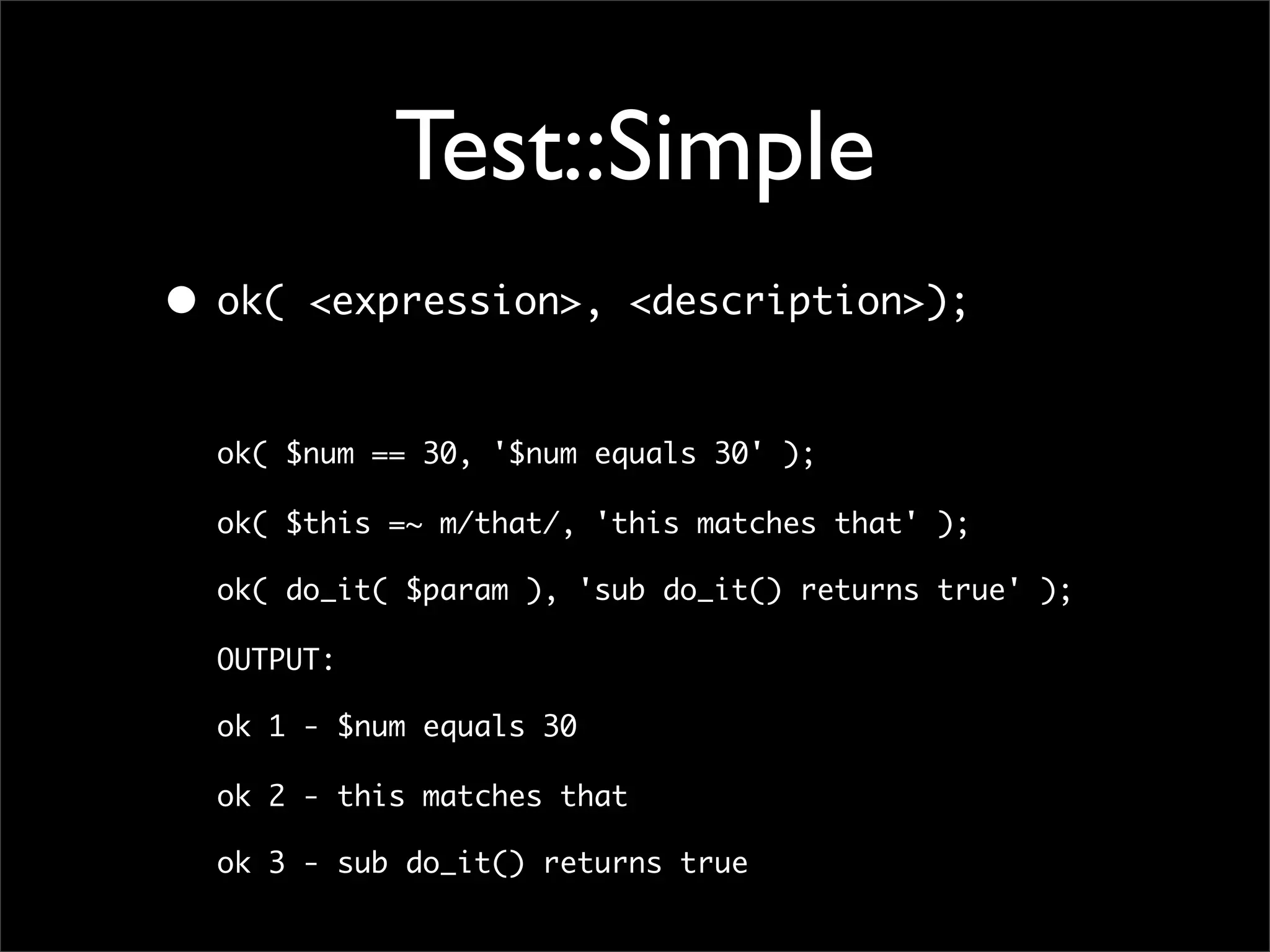 Test::Simple

• ok( <expression>, <description>);

ok( $num == 30, '$num equals 30' );

ok( $this =~ m/that/, 'this matches that' );

ok( do_it( $param ), 'sub do_it() returns true' );

OUTPUT:

ok 1 - $num equals 30

ok 2 - this matches that

ok 3 - sub do_it() returns true